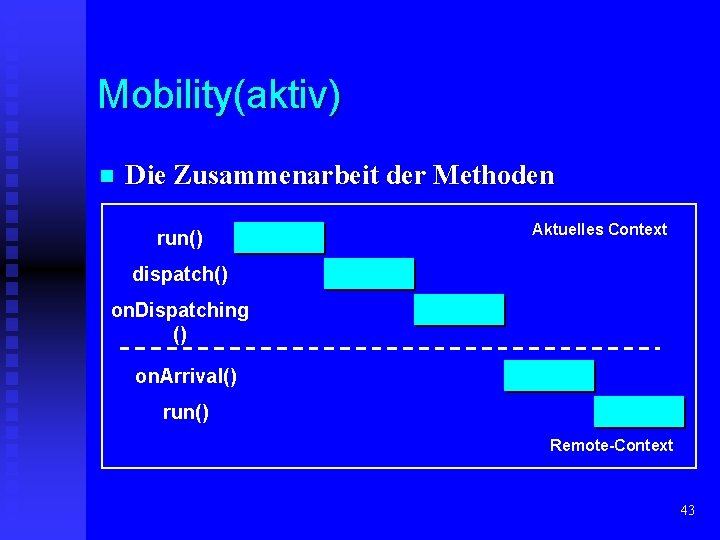 Mobility(aktiv)

Die Zusammenarbeit der Methoden

run()

Aktuelles Context

dispatch()

onDispatching ()

onArrival()

run()

Remote-Context

43